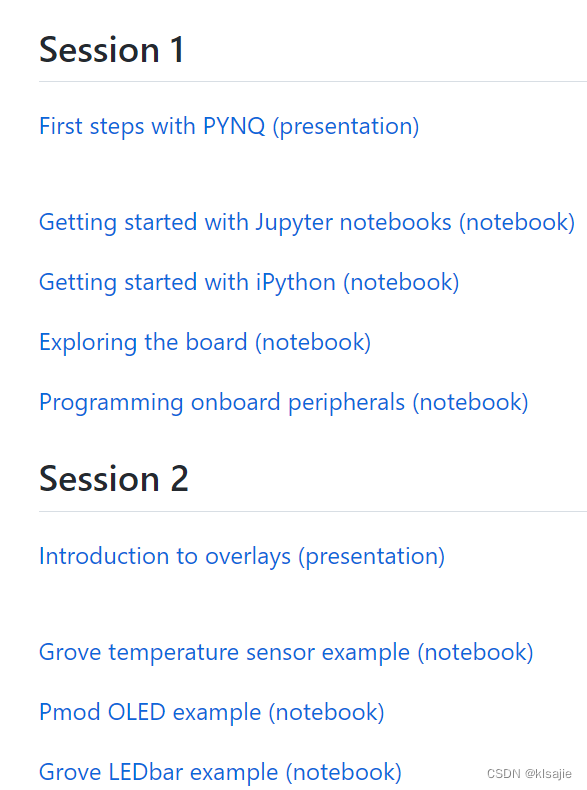 Session 1

First steps with PYNQ (presentation)

Getting started with Jupyter notebooks (notebook)

Getting started with iPython (notebook)

Exploring the board (notebook)

Programming onboard peripherals (notebook)

Session 2

Introduction to overlays (presentation)

Grove temperature sensor example (notebook)

Pmod OLED example (notebook)

Grove LEDbar example (notebook)

CSDN @klsajie